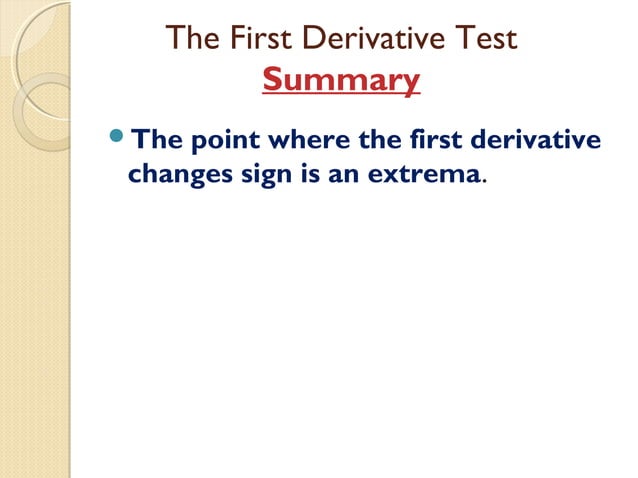 The First Derivative Test
Summary

The point where the first derivative changes sign is an extrema.